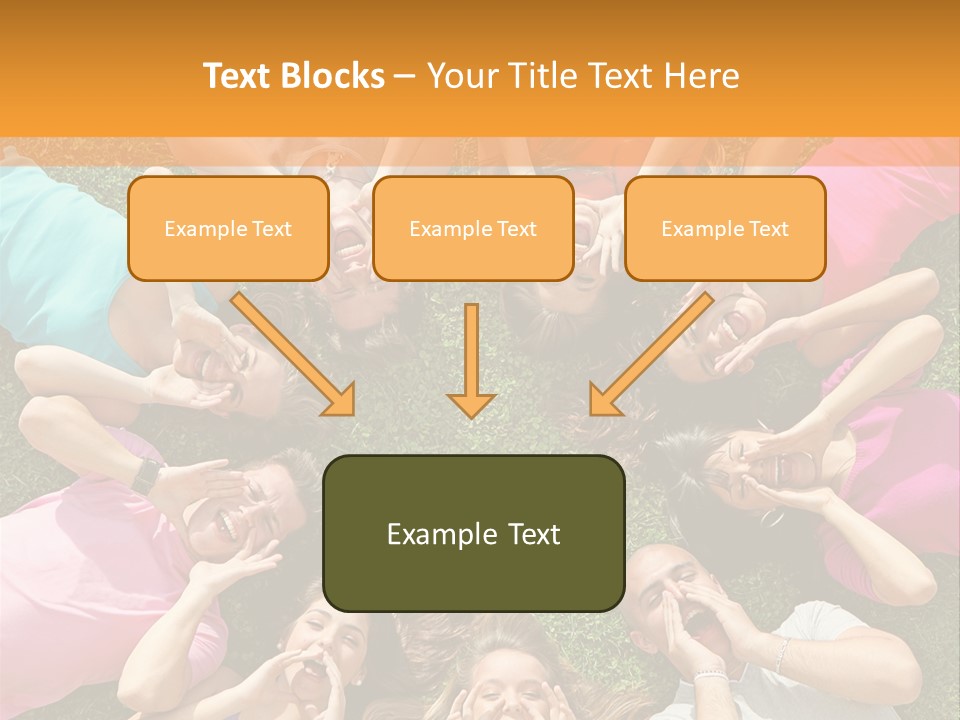 Text Blocks – Your Title Text Here

Example Text

Example Text

Example Text

Example Text